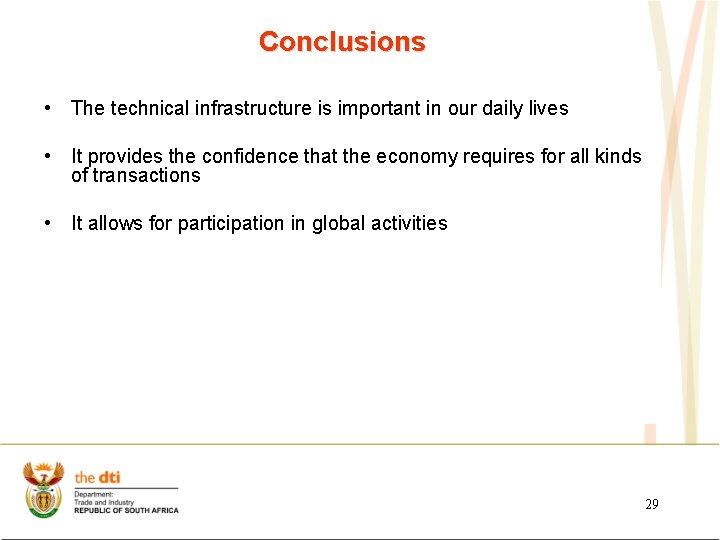 Conclusions

• The technical infrastructure is important in our daily lives

• It provides the confidence that the economy requires for all kinds of transactions

• It allows for participation in global activities

the dti
Department:
Trade and Industry
REPUBLIC OF SOUTH AFRICA

29